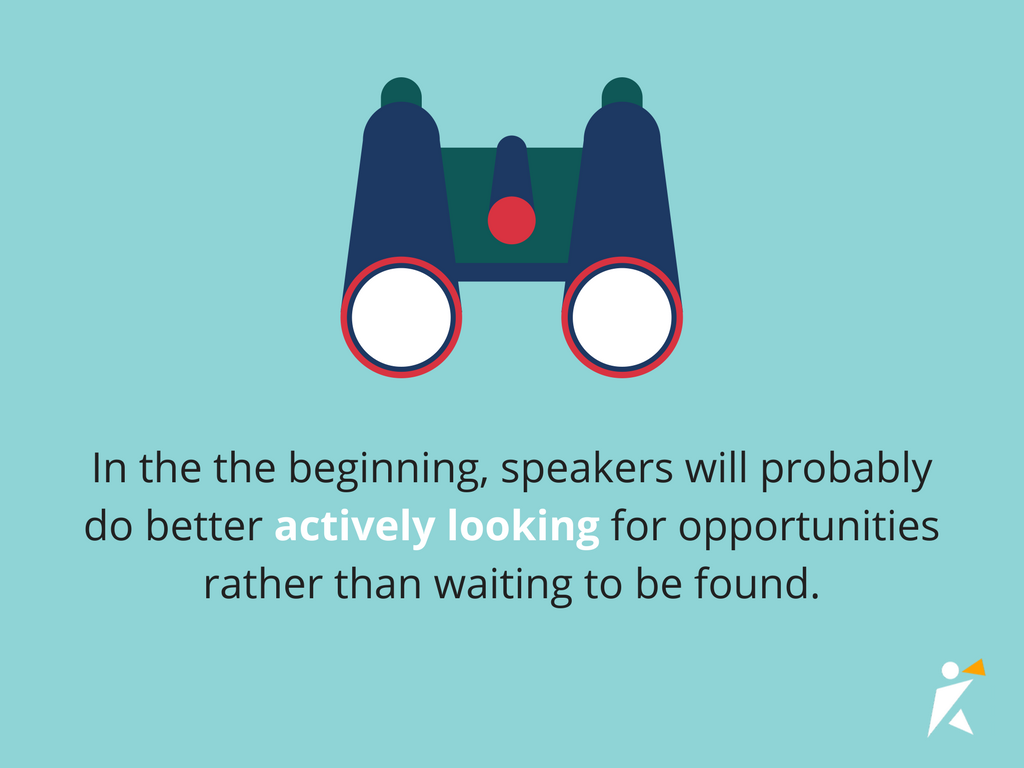 In the the beginning, speakers will probably do better actively looking for opportunities rather than waiting to be found.